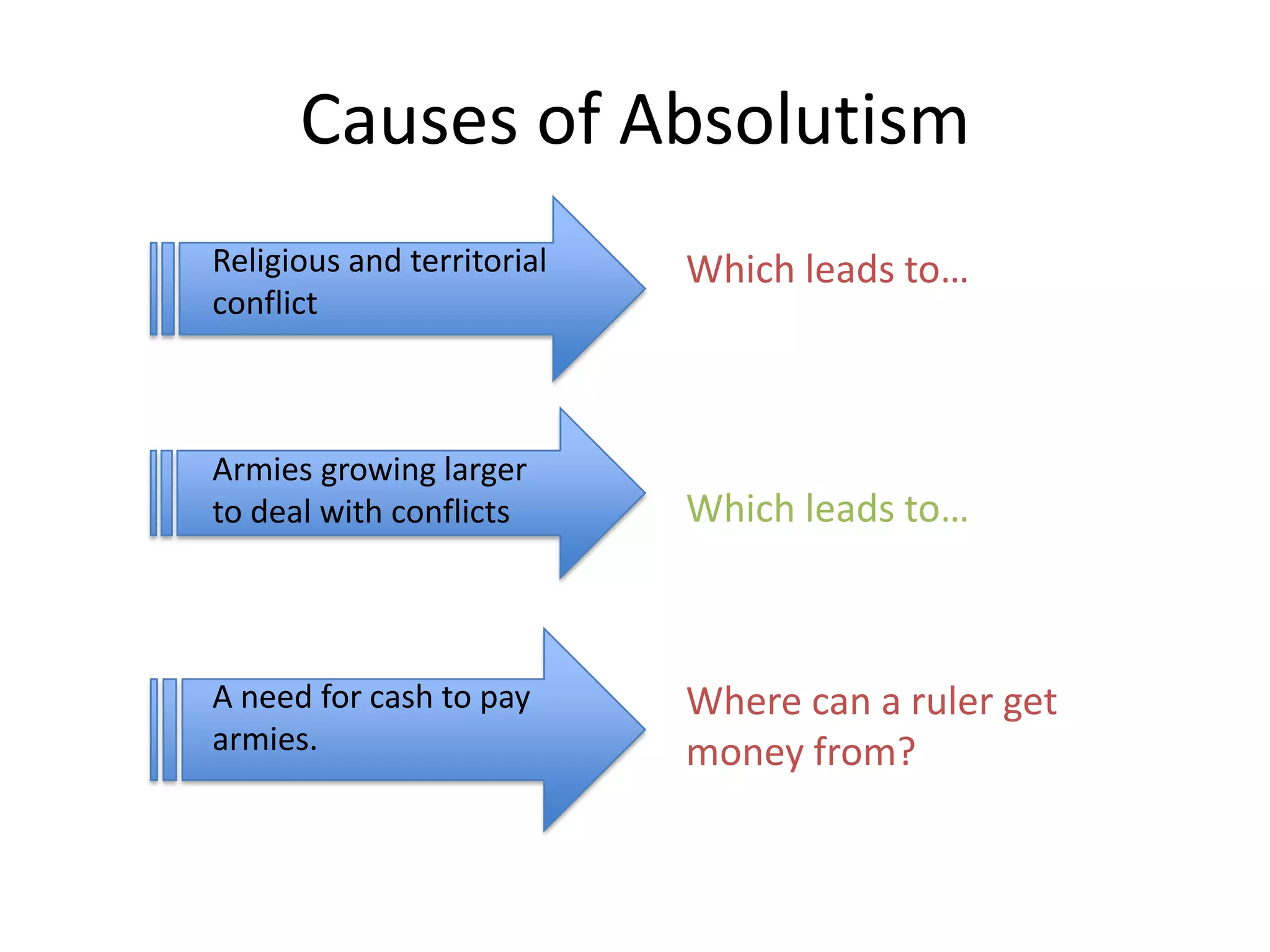 Causes of Absolutism

Religious and territorial conflict

Which leads to…

Armies growing larger to deal with conflicts

Which leads to…

A need for cash to pay armies.

Where can a ruler get money from?